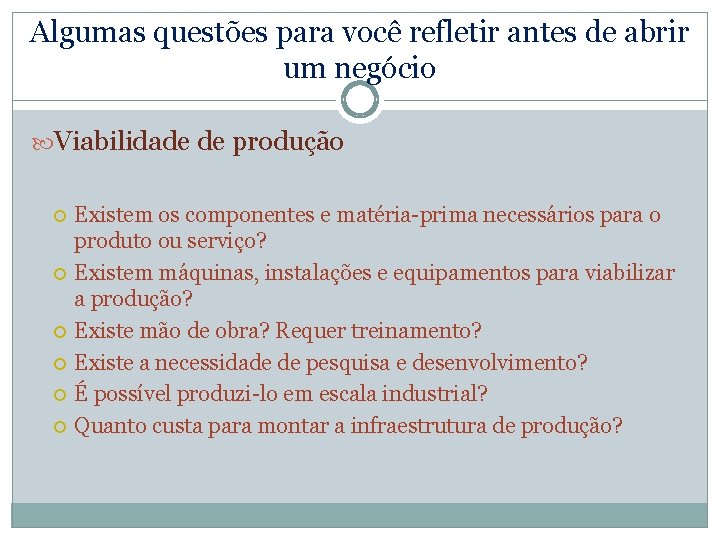 Algumas questões para você refletir antes de abrir um negócio

Viabilidade de produção

Existem os componentes e matéria-prima necessários para o produto ou serviço?
Existem máquinas, instalações e equipamentos para viabilizar a produção?
Existe mão de obra? Requer treinamento?
Existe a necessidade de pesquisa e desenvolvimento?
É possível produzi-lo em escala industrial?
Quanto custa para montar a infraestrutura de produção?